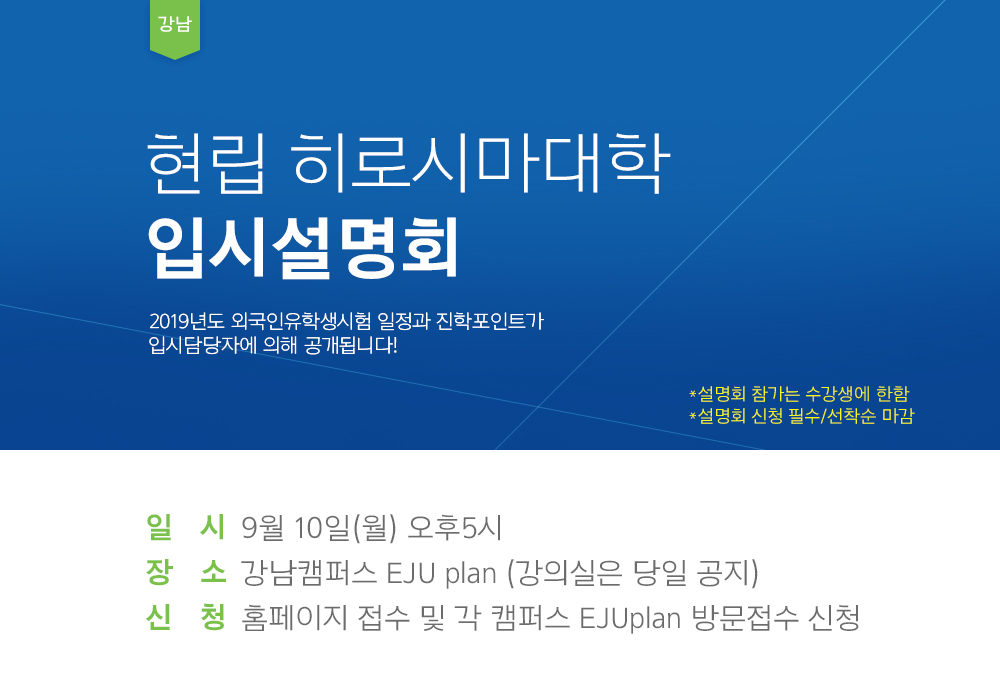 강남

현립 히로시마대학
입시설명회

2019년도 외국인유학생시험 일정과 진학포인트가
입시담당자에 의해 공개됩니다!

*설명회 참가는 수강생에 한함
*설명회 신청 필수/선착순 마감

일 시 9월 10일(월) 오후5시
장 소 강남캠퍼스 EJU plan (강의실은 당일 공지)
신 청 홈페이지 접수 및 각 캠퍼스 EJUplan 방문접수 신청